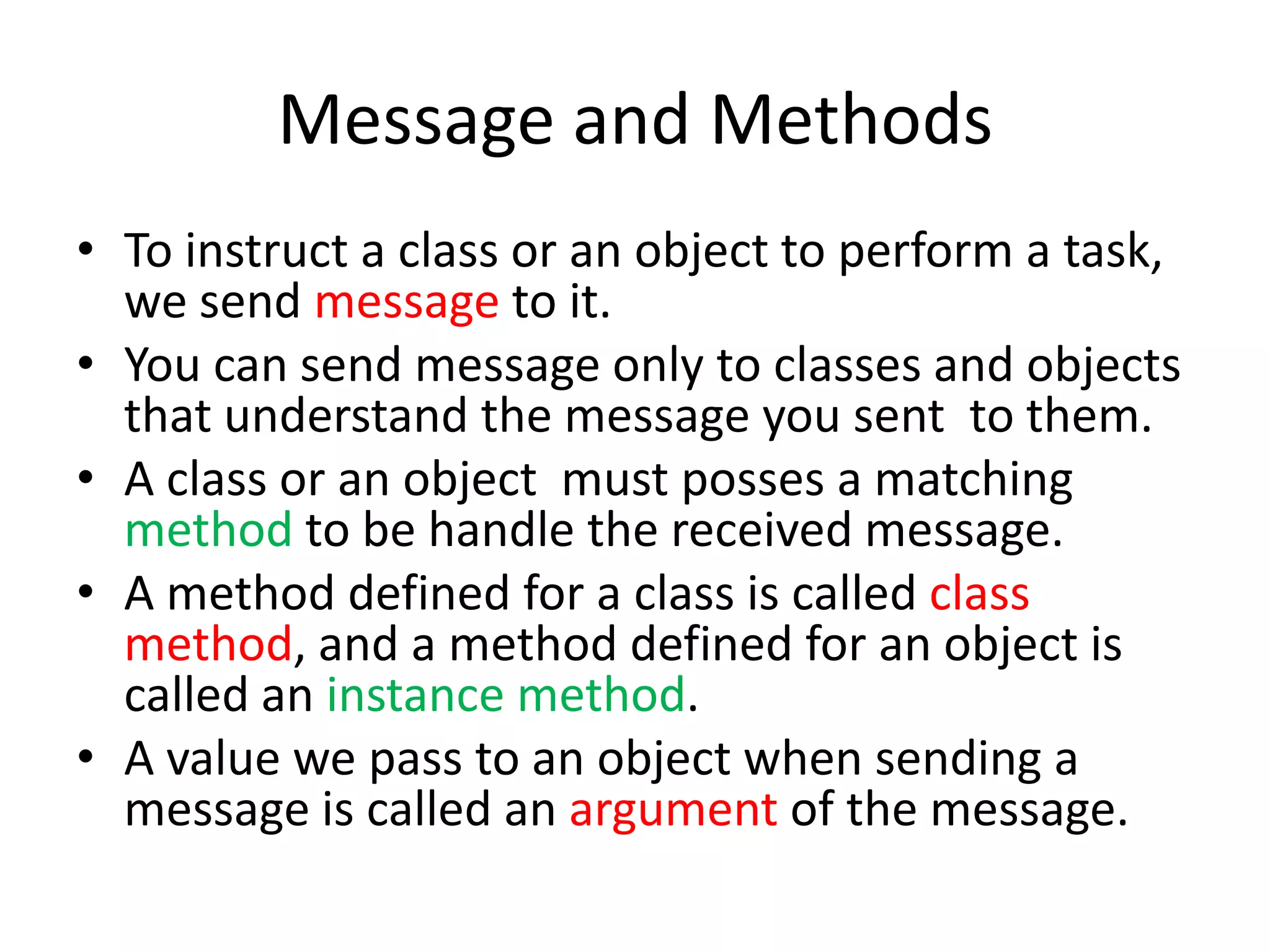 Message and Methods

• To instruct a class or an object to perform a task, we send message to it.
• You can send message only to classes and objects that understand the message you sent to them.
• A class or an object must posses a matching method to be handle the received message.
• A method defined for a class is called class method, and a method defined for an object is called an instance method.
• A value we pass to an object when sending a message is called an argument of the message.